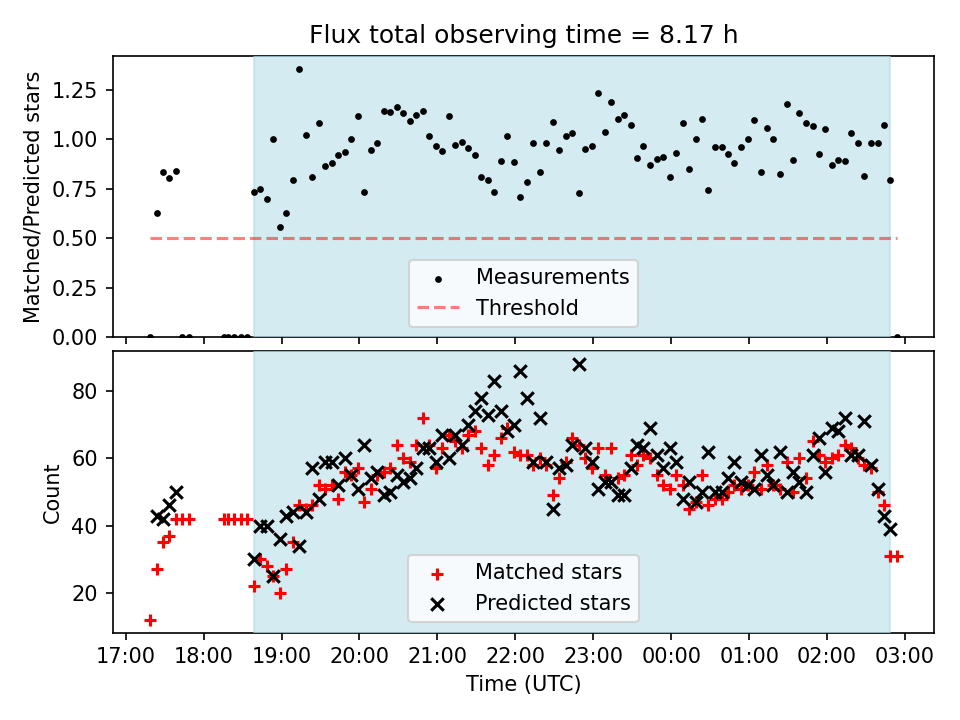 Flux total observing time = 8.17 h

Matched/Predicted stars

1.25
1.00
0.75
0.50
0.25
0.00

Measurements
Threshold

Count

80
60
40
20

Matched stars
Predicted stars

17:00 18:00 19:00 20:00 21:00 22:00 23:00 00:00 01:00 02:00 03:00

Time (UTC)